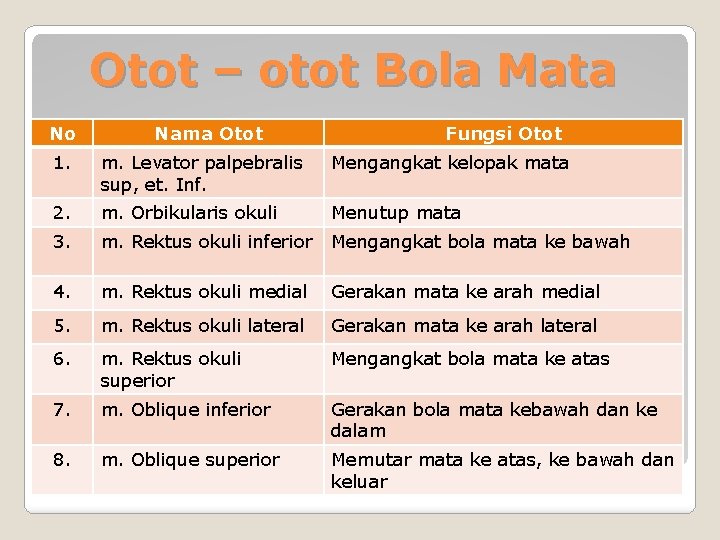 Otot – otot Bola Mata

| No | Nama Otot | Fungsi Otot |
|---|---|---|
| 1. | m. Levator palpebralis sup, et. Inf. | Mengangkat kelopak mata |
| 2. | m. Orbikularis okuli | Menutup mata |
| 3. | m. Rektus okuli inferior | Mengangkat bola mata ke bawah |
| 4. | m. Rektus okuli medial | Gerakan mata ke arah medial |
| 5. | m. Rektus okuli lateral | Gerakan mata ke arah lateral |
| 6. | m. Rektus okuli superior | Mengangkat bola mata ke atas |
| 7. | m. Oblique inferior | Gerakan bola mata kebawah dan ke dalam |
| 8. | m. Oblique superior | Memutar mata ke atas, ke bawah dan keluar |